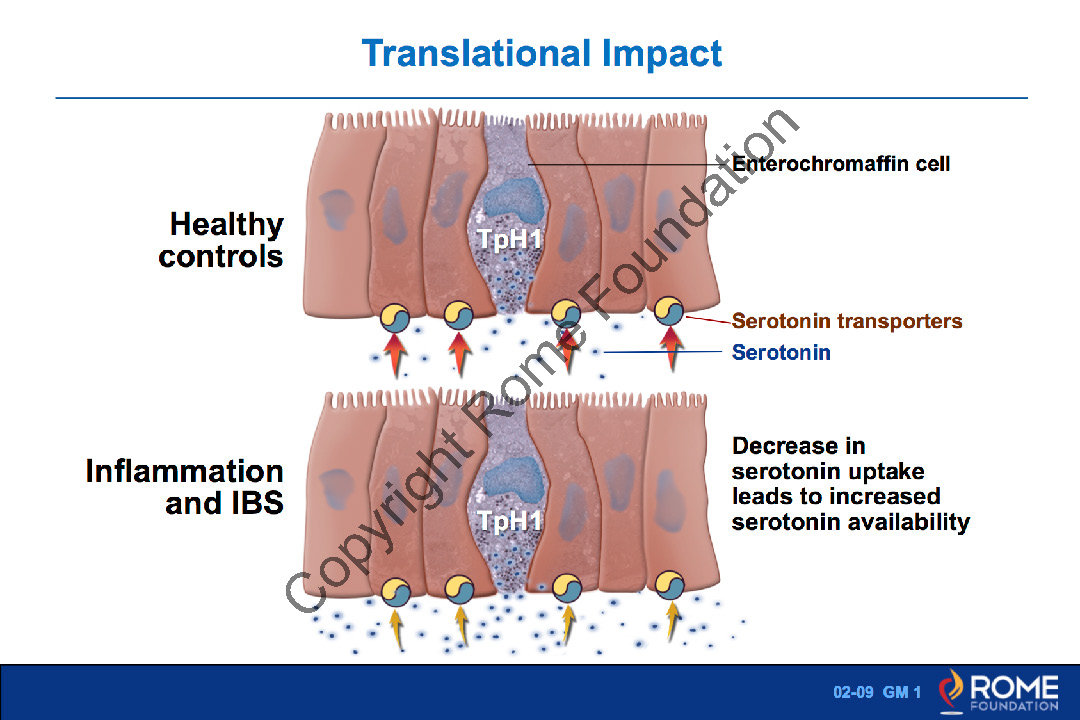 Translational Impact

Healthy controls

TpH1

Enterochromaffin cell

Serotonin transporters

Serotonin

Inflammation and IBS

TpH1

Decrease in serotonin uptake leads to increased serotonin availability

Copyright Rome Foundation

02-09 GM 1

ROME FOUNDATION